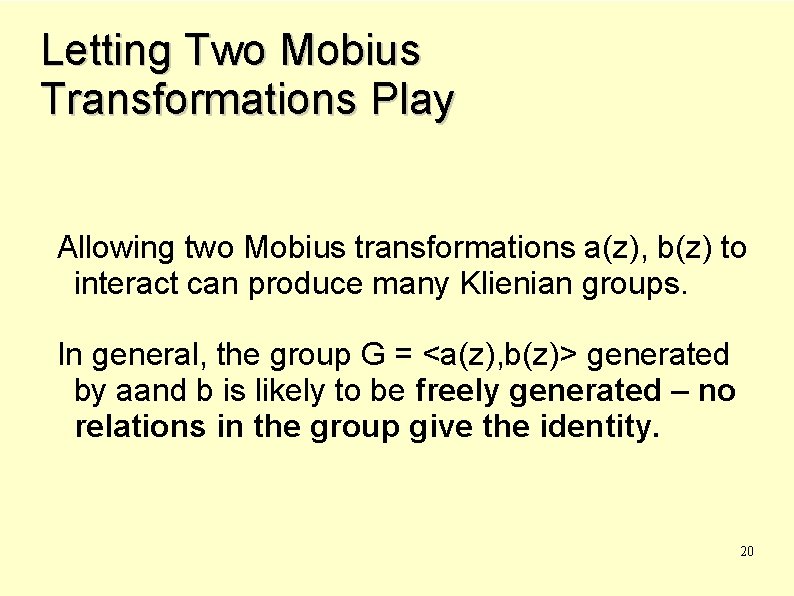 Letting Two Mobius Transformations Play

Allowing two Mobius transformations a(z), b(z) to interact can produce many Klienian groups.

In general, the group G = <a(z),b(z)> generated by aand b is likely to be freely generated – no relations in the group give the identity.

20